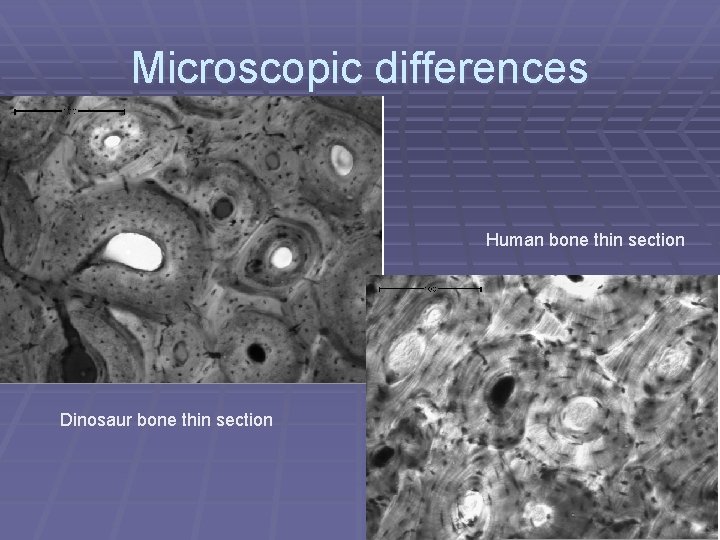 Microscopic differences

Human bone thin section

Dinosaur bone thin section